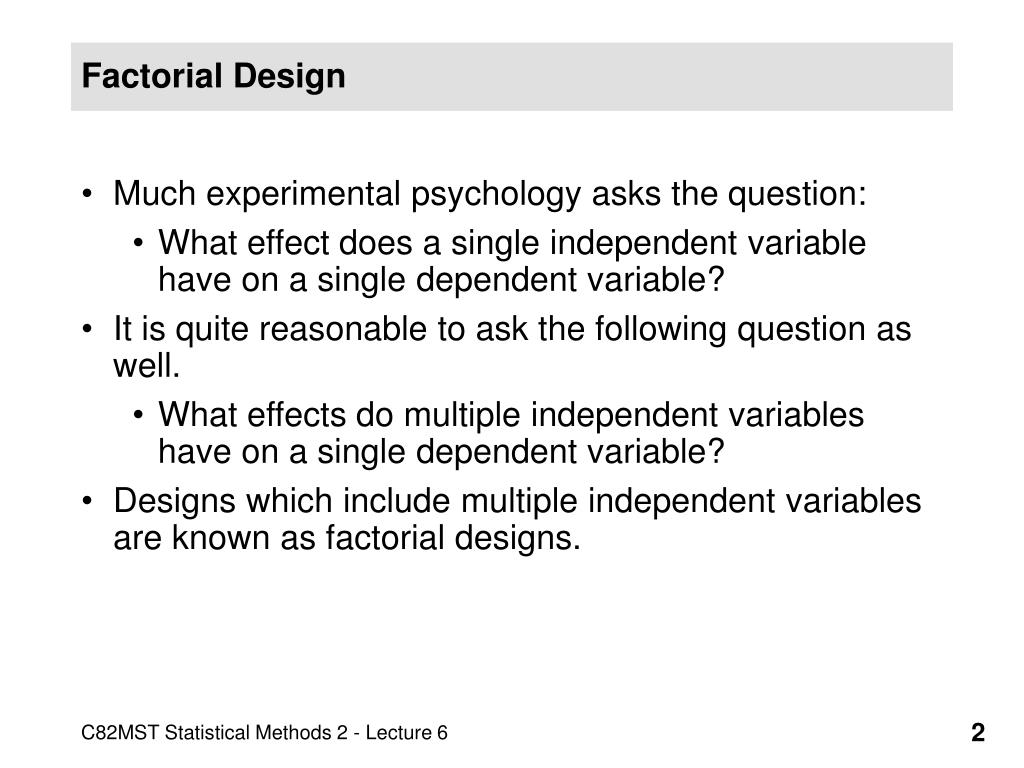 Factorial Design

• Much experimental psychology asks the question:
  • What effect does a single independent variable have on a single dependent variable?
• It is quite reasonable to ask the following question as well.
  • What effects do multiple independent variables have on a single dependent variable?
• Designs which include multiple independent variables are known as factorial designs.

C82MST Statistical Methods 2 - Lecture 6

2